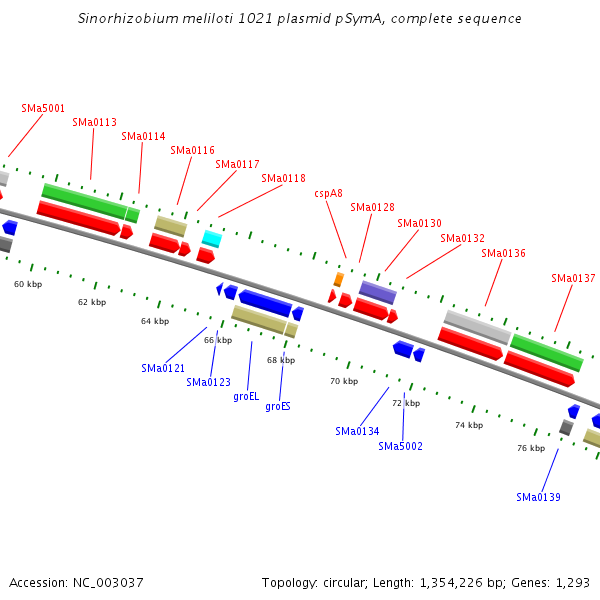 Sinorhizobium meliloti 1021 plasmid pSymA, complete sequence

SMa5001
SMa0113
SMa0114
SMa0116
SMa0117
SMa0118
cspA8
SMa0128
SMa0130
SMa0132
SMa0136
SMa0137

60 kbp
62 kbp
64 kbp
66 kbp
68 kbp
70 kbp
72 kbp
74 kbp
76 kbp

SMa0121
SMa0123
groEL
groES
SMa0134
SMa5002
SMa0139

Accession: NC_003037

Topology: circular; Length: 1,354,226 bp; Genes: 1,293